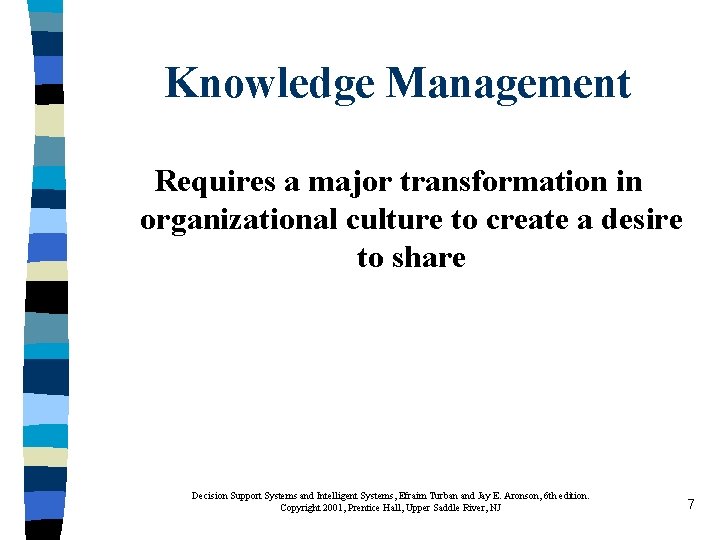 Knowledge Management

Requires a major transformation in organizational culture to create a desire to share

Decision Support Systems and Intelligent Systems, Efraim Turban and Jay E. Aronson, 6th edition.
Copyright 2001, Prentice Hall, Upper Saddle River, NJ

7